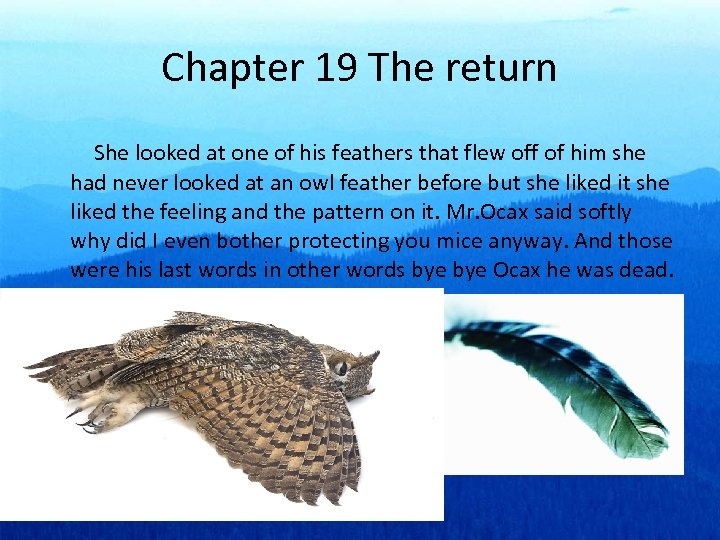 Chapter 19 The return

She looked at one of his feathers that flew off of him she had never looked at an owl feather before but she liked it she liked the feeling and the pattern on it. Mr.Ocax said softly why did I even bother protecting you mice anyway. And those were his last words in other words bye bye Ocax he was dead.